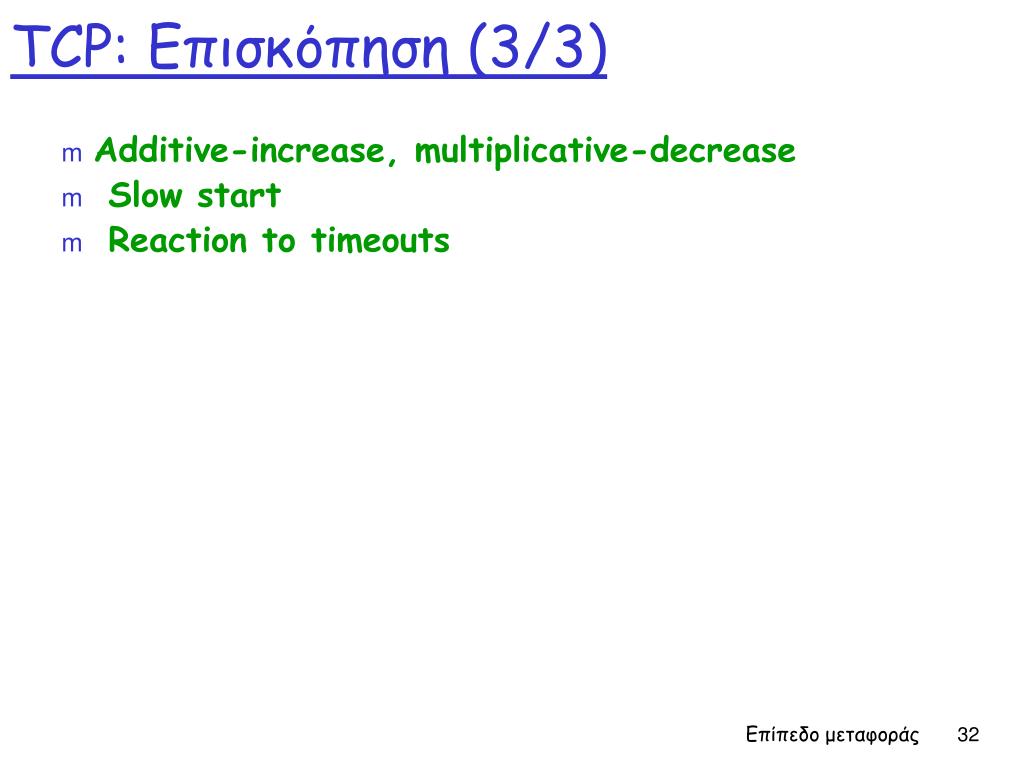 TCP: Επισκόπηση (3/3)

m Additive-increase, multiplicative-decrease
m Slow start
m Reaction to timeouts

Επίπεδο μεταφοράς 32